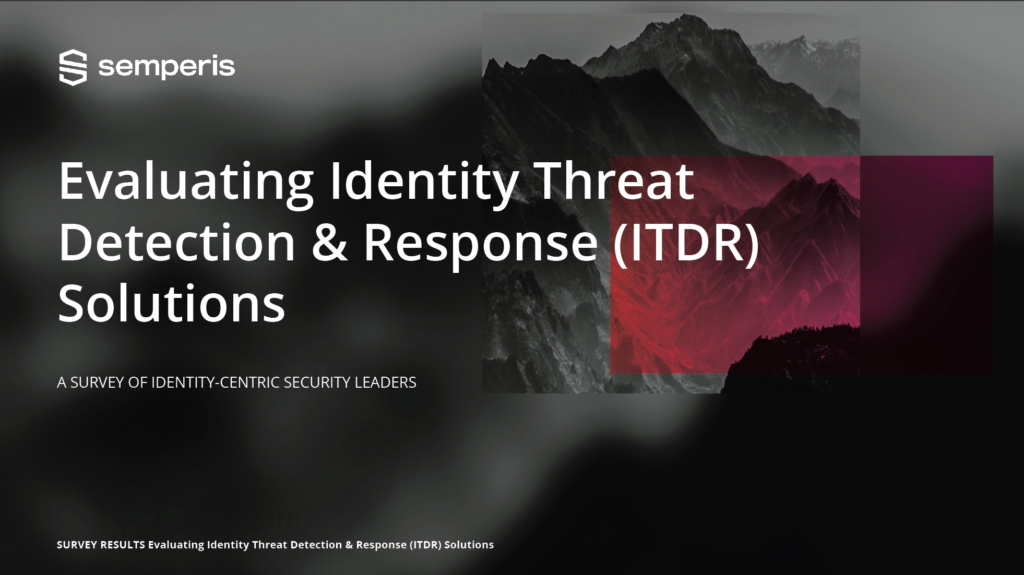 semperis

Evaluating Identity Threat Detection & Response (ITDR) Solutions

A SURVEY OF IDENTITY-CENTRIC SECURITY LEADERS

SURVEY RESULTS Evaluating Identity Threat Detection & Response (ITDR) Solutions